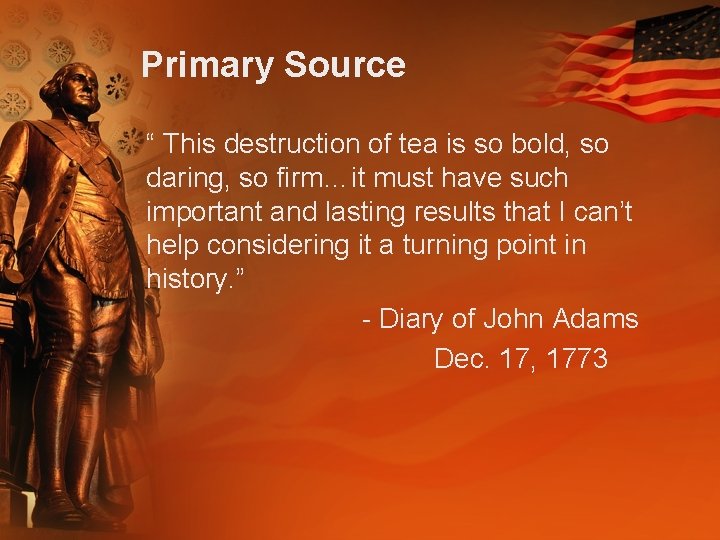 Primary Source

" This destruction of tea is so bold, so daring, so firm... it must have such important and lasting results that I can't help considering it a turning point in history."

- Diary of John Adams
Dec. 17, 1773